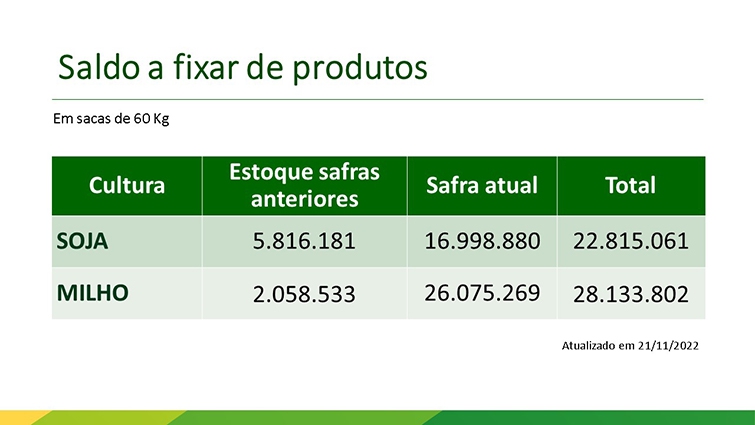 Saldo a fixar de produtos

Em sacas de 60 Kg

| Cultura | Estoque safras anteriores | Safra atual | Total |
|---|---|---|---|
| SOJA | 5.816.181 | 16.998.880 | 22.815.061 |
| MILHO | 2.058.533 | 26.075.269 | 28.133.802 |

Atualizado em 21/11/2022